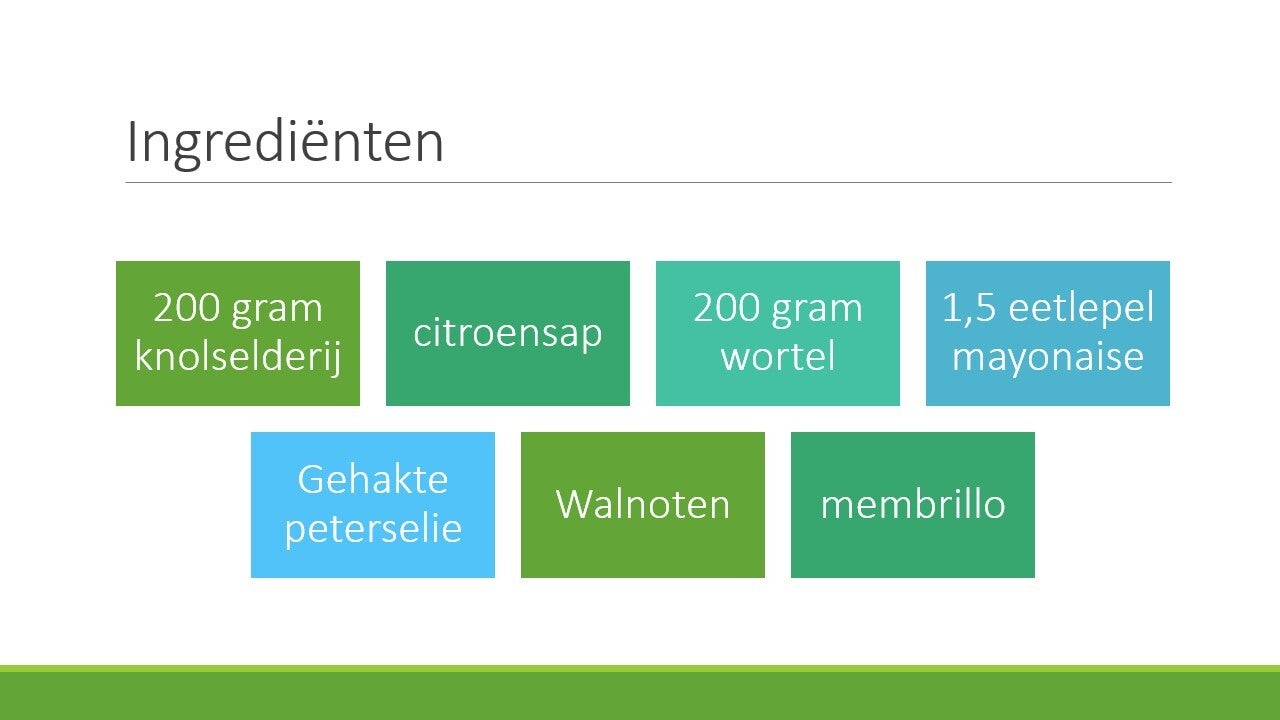 Ingrediënten

200 gram knolselderij

citroensap

200 gram wortel

1,5 eetlepel mayonaise

Gehakte peterselie

Walnoten

membrillo